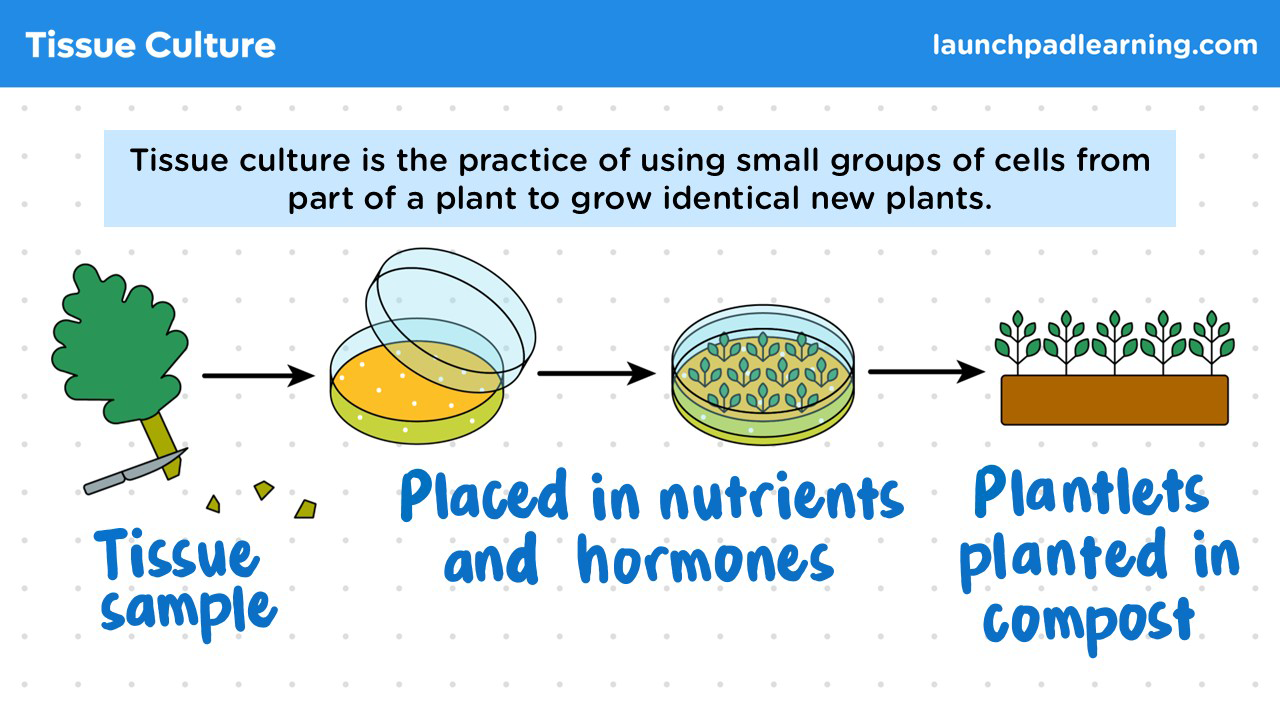 Tissue Culture

launchpadlearning.com

Tissue culture is the practice of using small groups of cells from part of a plant to grow identical new plants.

Tissue sample

Placed in nutrients and hormones

Plantlets planted in compost